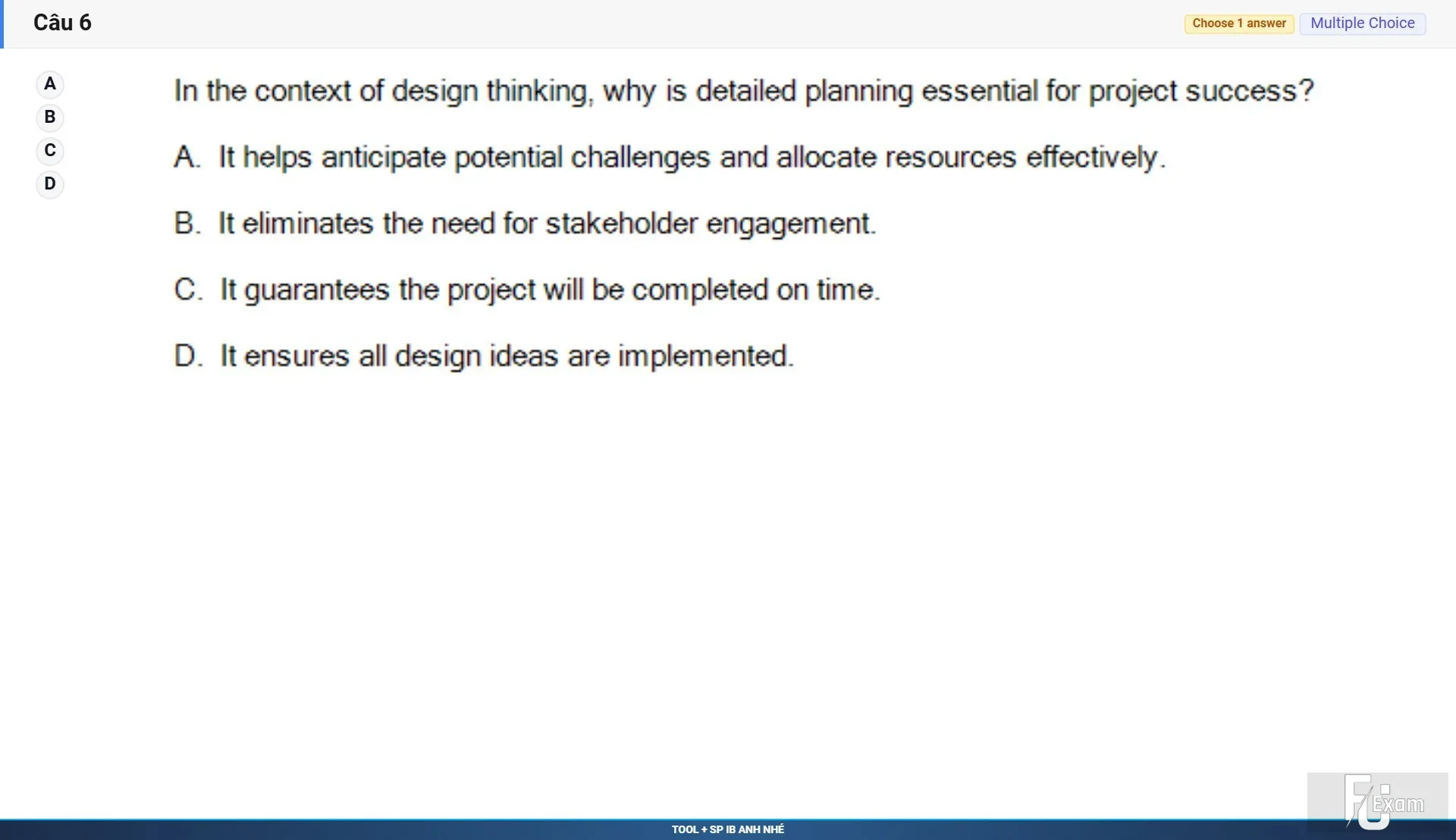 Câu 6

Choose 1 answer Multiple Choice

A
B
C
D

In the context of design thinking, why is detailed planning essential for project success?

A. It helps anticipate potential challenges and allocate resources effectively.

B. It eliminates the need for stakeholder engagement.

C. It guarantees the project will be completed on time.

D. It ensures all design ideas are implemented.

FU Exam

TOOL + SP IB ANH NHÉ